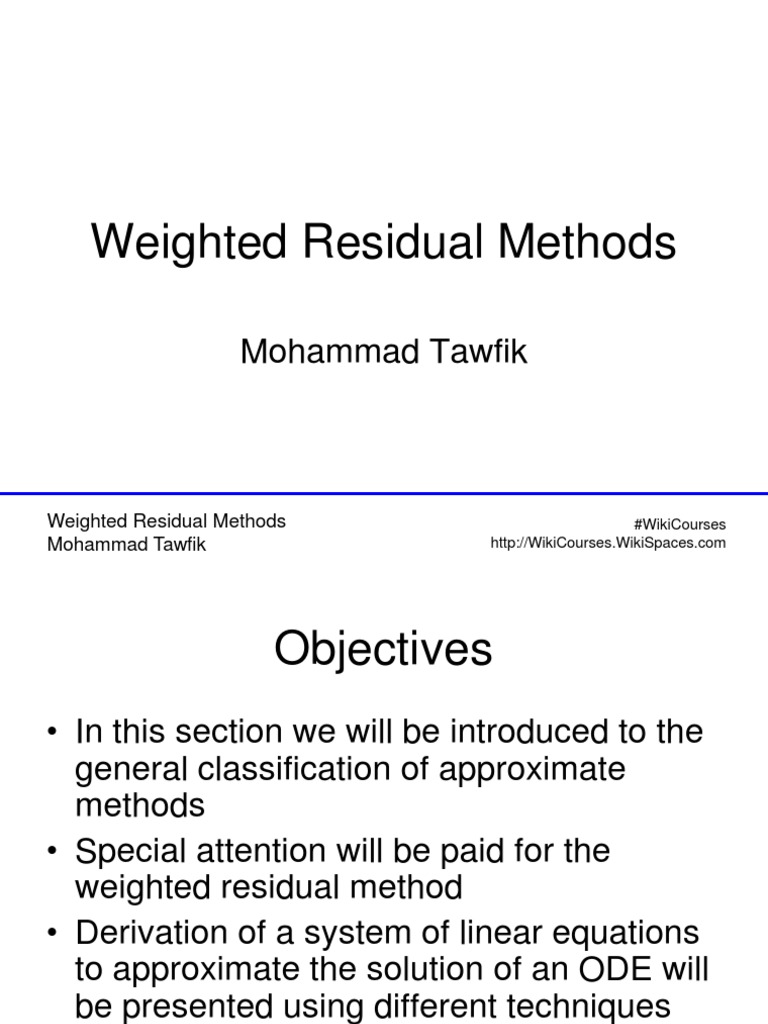 Weighted Residual Methods

Mohammad Tawfik

Weighted Residual Methods
Mohammad Tawfik

#WikiCourses
http://WikiCourses.WikiSpaces.com

Objectives

• In this section we will be introduced to the general classification of approximate methods
• Special attention will be paid for the weighted residual method
• Derivation of a system of linear equations to approximate the solution of an ODE will be presented using different techniques